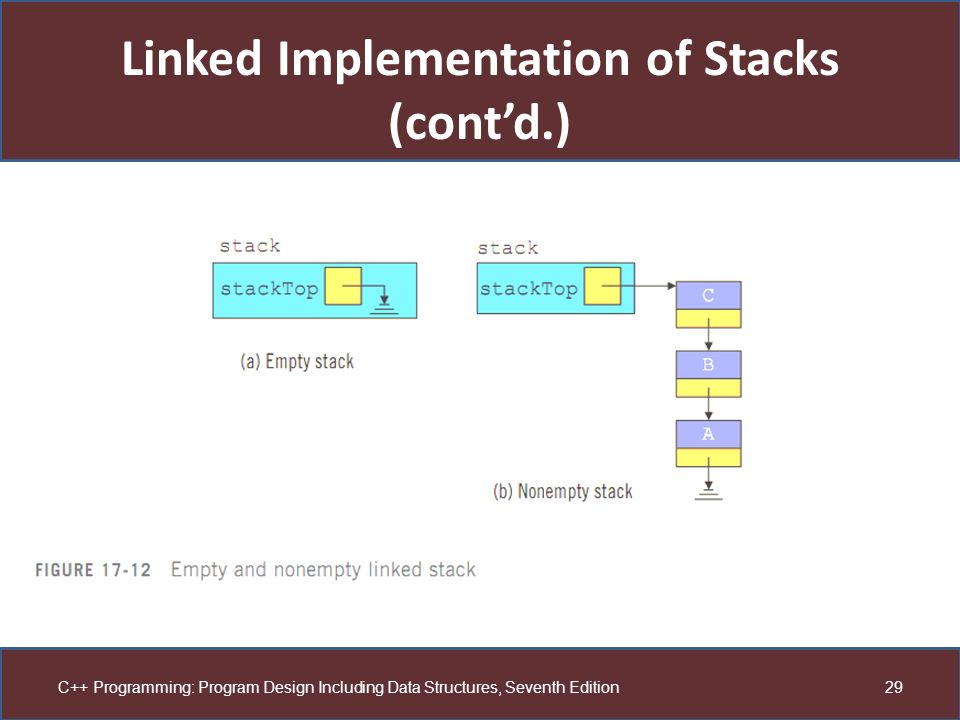 Linked Implementation of Stacks (cont'd.)

stack

stackTop

(a) Empty stack

stack

stackTop

C

B

A

(b) Nonempty stack

FIGURE 17-12 Empty and nonempty linked stack

C++ Programming: Program Design Including Data Structures, Seventh Edition

29